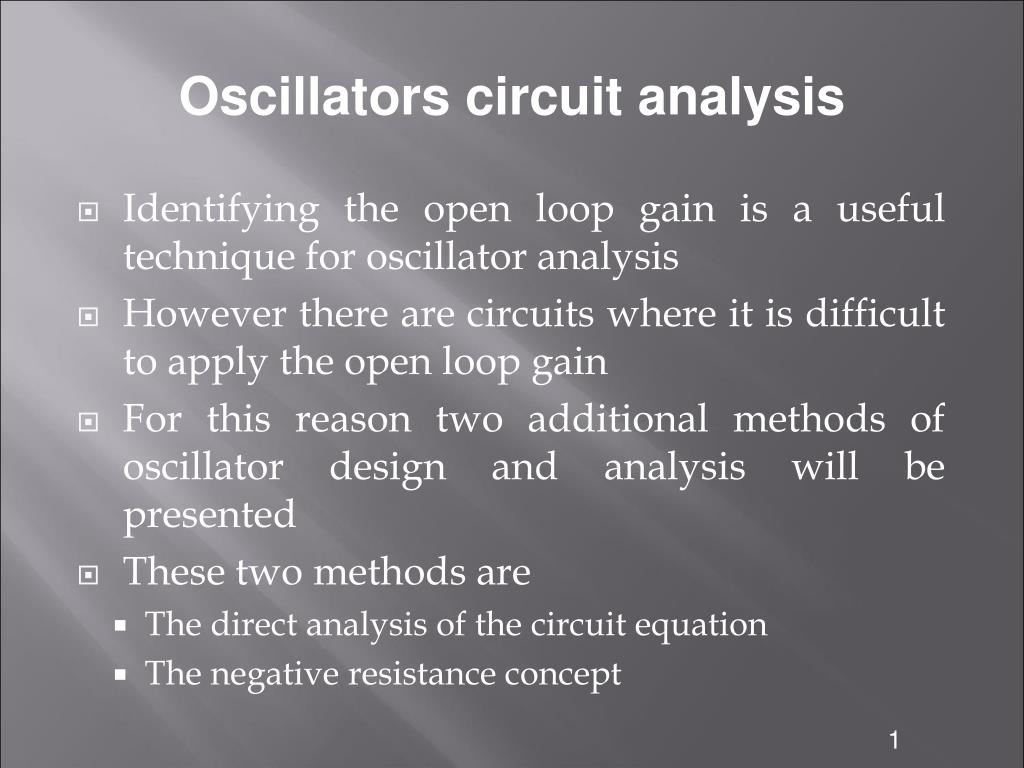 Oscillators circuit analysis

Identifying the open loop gain is a useful technique for oscillator analysis

However there are circuits where it is difficult to apply the open loop gain

For this reason two additional methods of oscillator design and analysis will be presented

These two methods are

The direct analysis of the circuit equation

The negative resistance concept

1